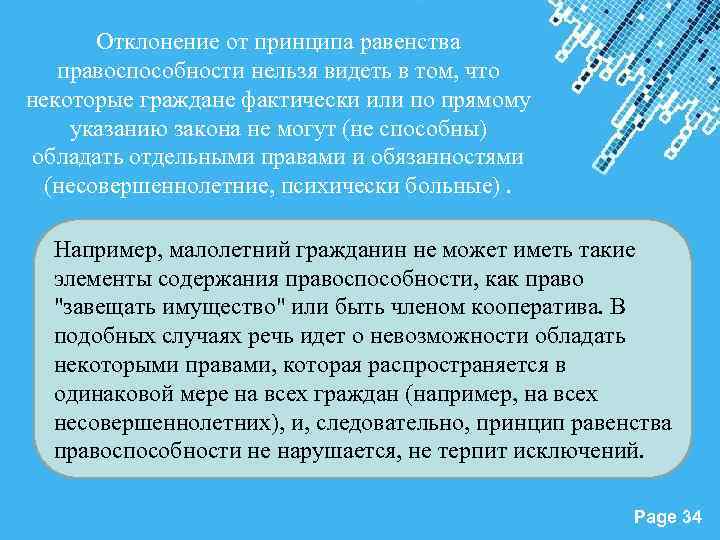 Отклонение от принципа равенства правоспособности нельзя видеть в том, что некоторые граждане фактически или по прямому указанию закона не могут (не способны) обладать отдельными правами и обязанностями (несовершеннолетние, психически больные) .

Например, малолетний гражданин не может иметь такие элементы содержания правоспособности, как право "завещать имущество" или быть членом кооператива. В подобных случаях речь идет о невозможности обладать некоторыми правами, которая распространяется в одинаковой мере на всех граждан (например, на всех несовершеннолетних), и, следовательно, принцип равенства правоспособности не нарушается, не терпит исключений.

Page 34